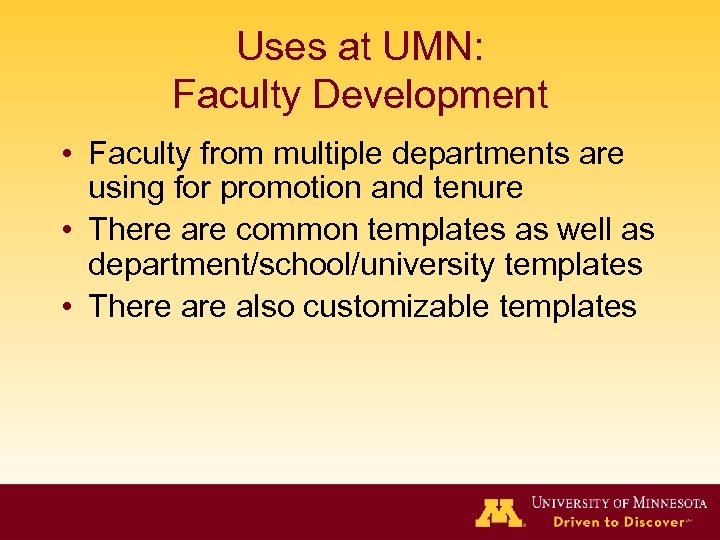 Uses at UMN:
Faculty Development

• Faculty from multiple departments are using for promotion and tenure
• There are common templates as well as department/school/university templates
• There are also customizable templates

M

UNIVERSITY OF MINNESOTA
Driven to Discover℠